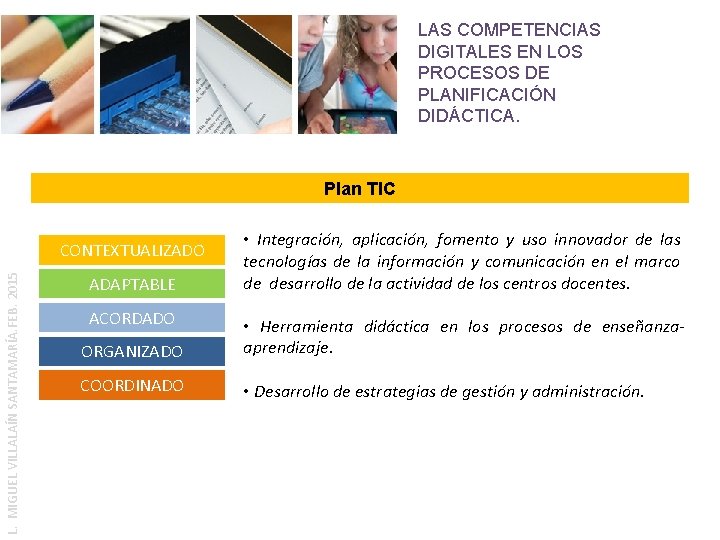 LAS COMPETENCIAS DIGITALES EN LOS PROCESOS DE PLANIFICACIÓN DIDÁCTICA.

Plan TIC

CONTEXTUALIZADO

ADAPTABLE

ACORDADO

ORGANIZADO

COORDINADO

• Integración, aplicación, fomento y uso innovador de las tecnologías de la información y comunicación en el marco de desarrollo de la actividad de los centros docentes.

• Herramienta didáctica en los procesos de enseñanza-aprendizaje.

• Desarrollo de estrategias de gestión y administración.

L. MIGUEL VILLALAÍN SANTAMARÍA. FEB. 2015